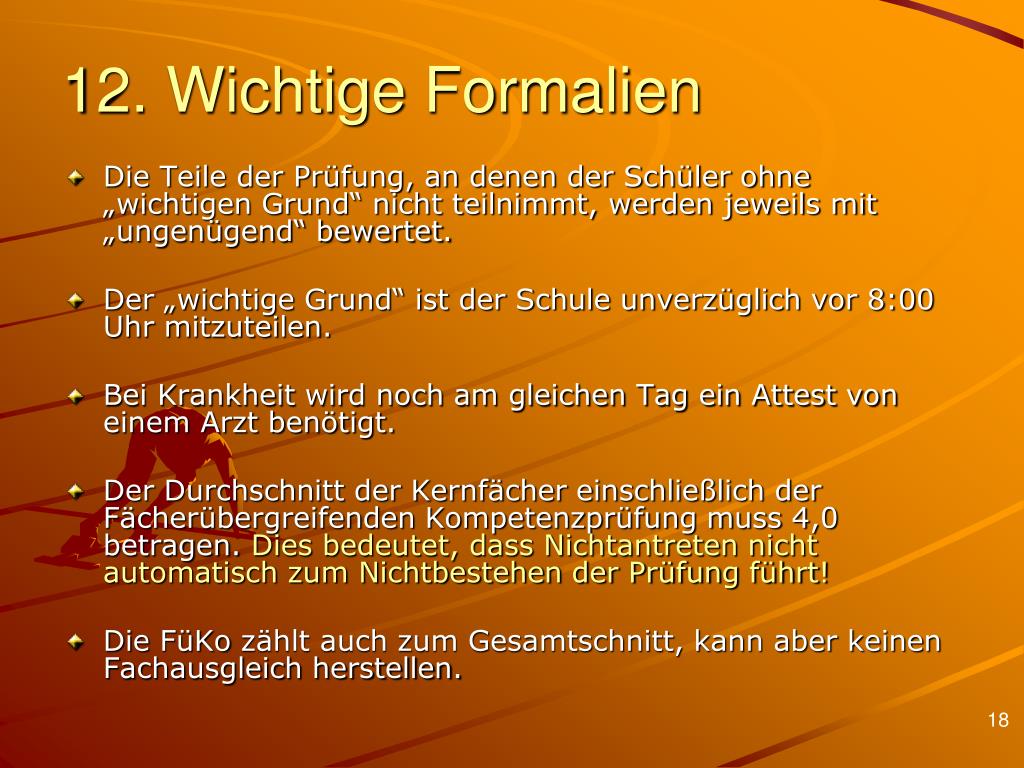 12. Wichtige Formalien

Die Teile der Prüfung, an denen der Schüler ohne „wichtigen Grund“ nicht teilnimmt, werden jeweils mit „ungenügend“ bewertet.

Der „wichtige Grund“ ist der Schule unverzüglich vor 8:00 Uhr mitzuteilen.

Bei Krankheit wird noch am gleichen Tag ein Attest von einem Arzt benötigt.

Der Durchschnitt der Kernfächer einschließlich der Fächerübergreifenden Kompetenzprüfung muss 4,0 betragen. Dies bedeutet, dass Nichtantreten nicht automatisch zum Nichtbestehen der Prüfung führt!

Die FüKo zählt auch zum Gesamtschnitt, kann aber keinen Fachausgleich herstellen.

18